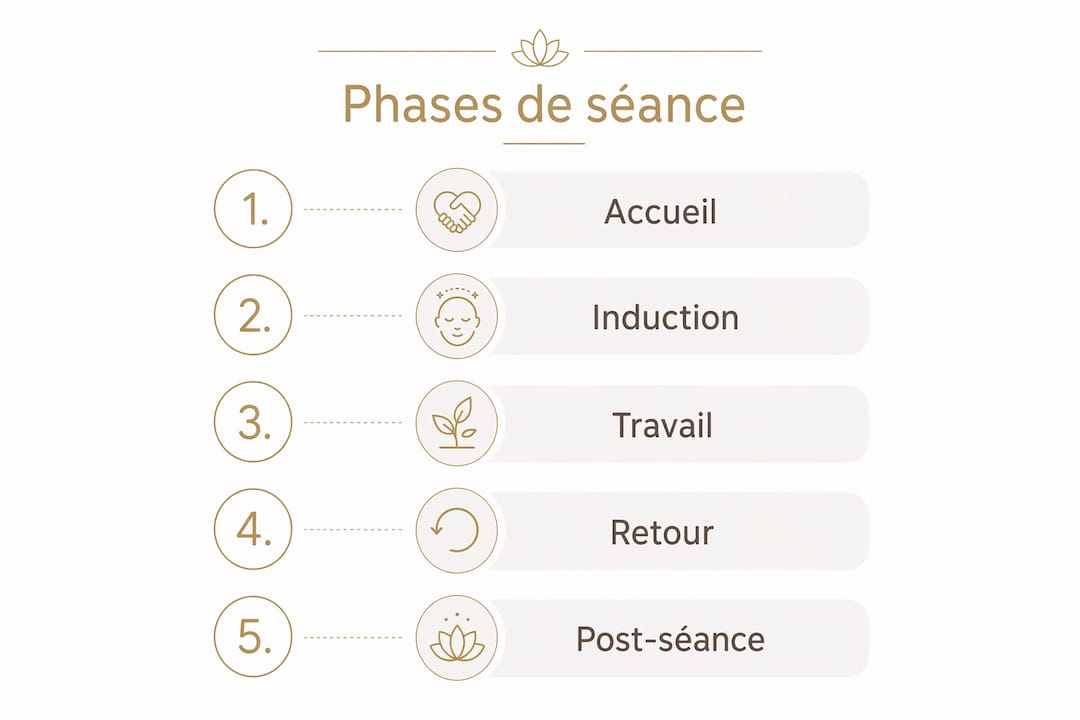 Phases de séance

1. Accueil

2. Induction

3. Travail

4. Retour

5. Post-séance